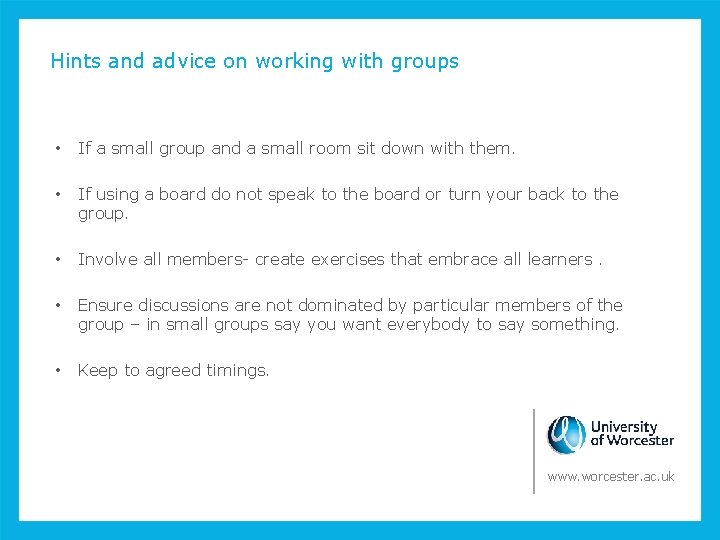 Hints and advice on working with groups

• If a small group and a small room sit down with them.

• If using a board do not speak to the board or turn your back to the group.

• Involve all members- create exercises that embrace all learners .

• Ensure discussions are not dominated by particular members of the group – in small groups say you want everybody to say something.

• Keep to agreed timings.

University of Worcester

www.worcester.ac.uk